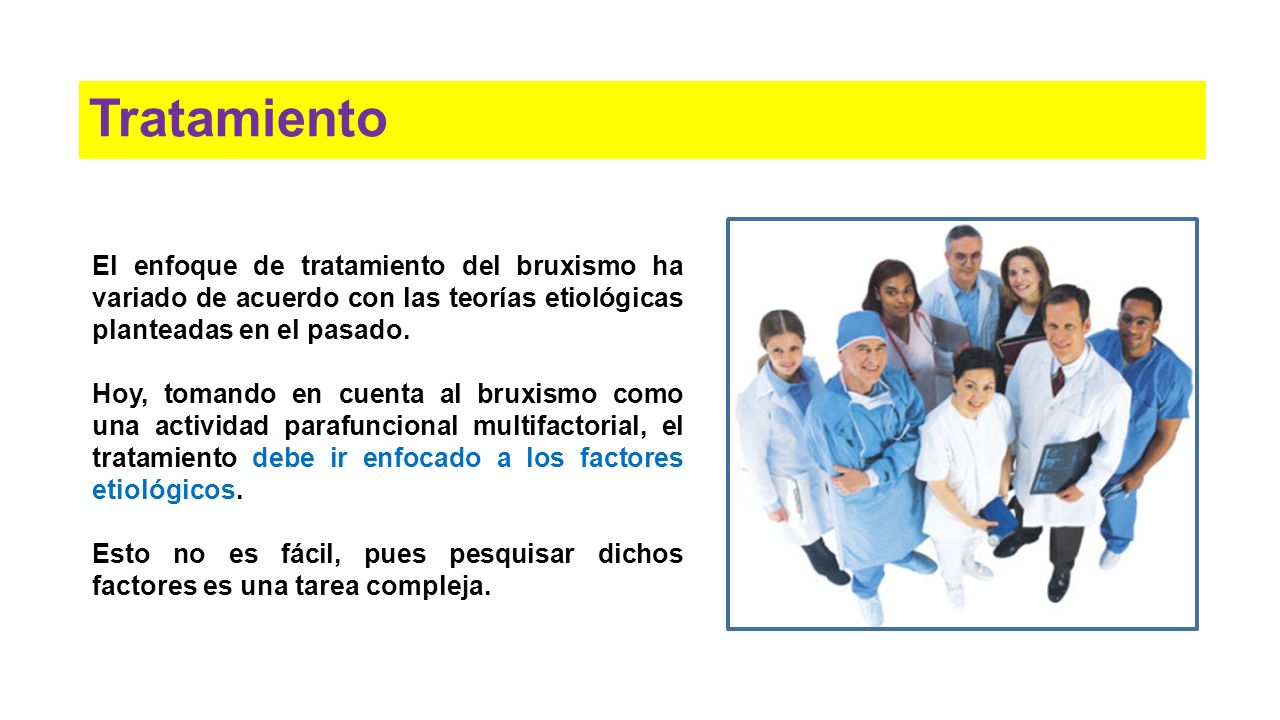 Tratamiento

El enfoque de tratamiento del bruxismo ha variado de acuerdo con las teorías etiológicas planteadas en el pasado.

Hoy, tomando en cuenta al bruxismo como una actividad parafuncional multifactorial, el tratamiento debe ir enfocado a los factores etiológicos.

Esto no es fácil, pues pesquisar dichos factores es una tarea compleja.